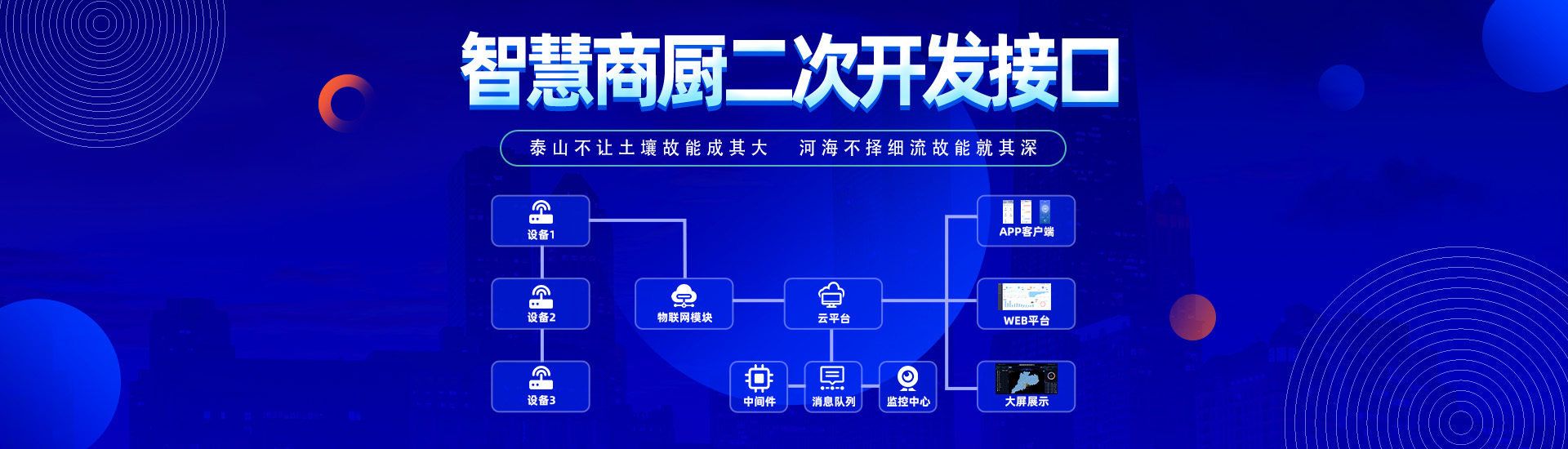 智慧商厨二次开发接口

泰山不让土壤故能成其大　河海不择细流故能就其深

设备1

设备2

设备3

物联网模块

云平台

中间件

消息队列

监控中心

APP客户端

WEB平台

大屏展示